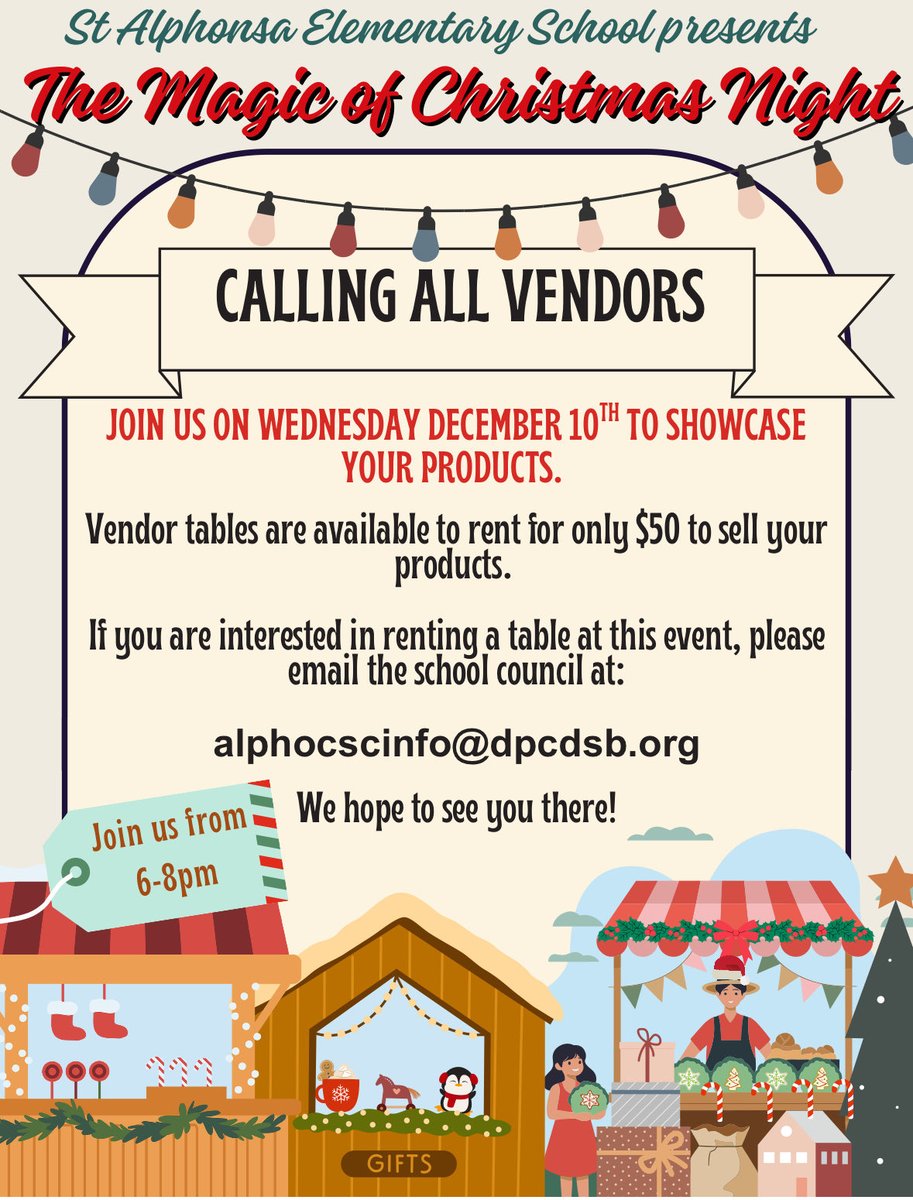 St Alphonsa Elementary School presents
The Magic of Christmas Night

CALLING ALL VENDORS

JOIN US ON WEDNESDAY DECEMBER 10$^{TH}$ TO SHOWCASE YOUR PRODUCTS.

Vendor tables are available to rent for only $50 to sell your products.

If you are interested in renting a table at this event, please email the school council at:

alphocscinfo@dpcdsb.org

We hope to see you there!

Join us from 6-8pm

GIFTS